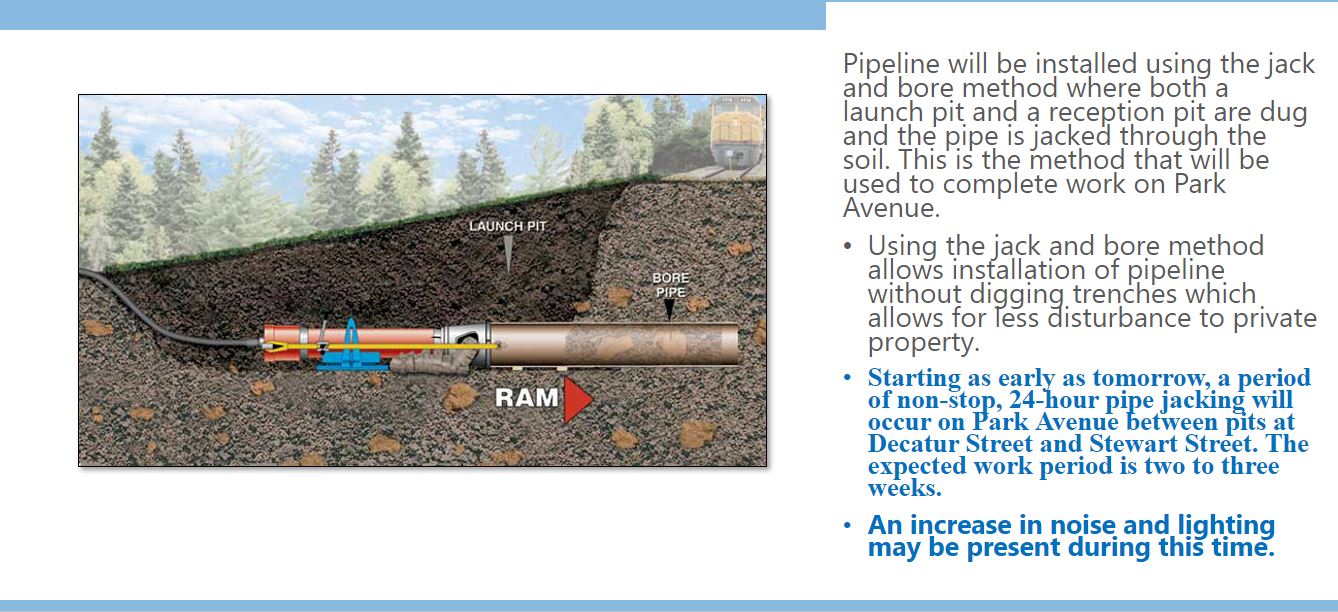 LAUNCH PIT

BORE PIPE

RAM

Pipeline will be installed using the jack and bore method where both a launch pit and a reception pit are dug and the pipe is jacked through the soil. This is the method that will be used to complete work on Park Avenue.

• Using the jack and bore method allows installation of pipeline without digging trenches which allows for less disturbance to private property.

• Starting as early as tomorrow, a period of non-stop, 24-hour pipe jacking will occur on Park Avenue between pits at Decatur Street and Stewart Street. The expected work period is two to three weeks.

• An increase in noise and lighting may be present during this time.